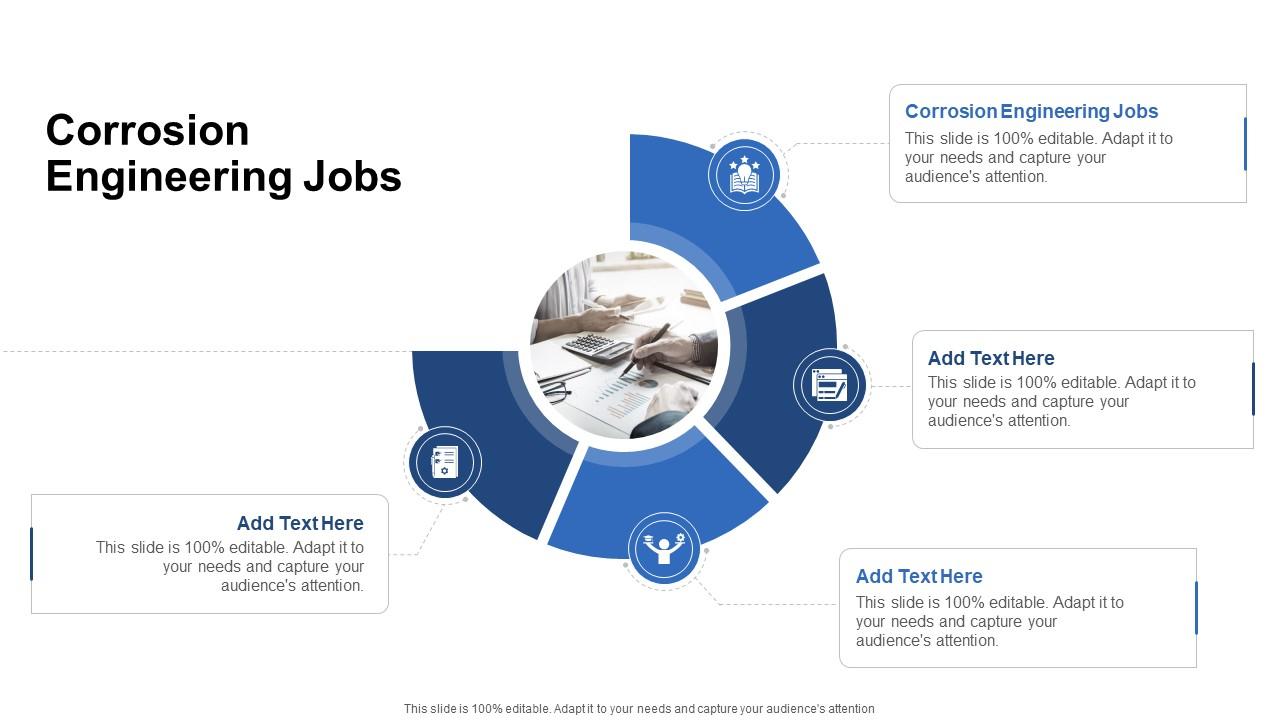 Corrosion Engineering Jobs

Corrosion Engineering Jobs
This slide is 100% editable. Adapt it to your needs and capture your audience's attention.

Add Text Here
This slide is 100% editable. Adapt it to your needs and capture your audience's attention.

Add Text Here
This slide is 100% editable. Adapt it to your needs and capture your audience's attention.

Add Text Here
This slide is 100% editable. Adapt it to your needs and capture your audience's attention.

This slide is 100% editable. Adapt it to your needs and capture your audience's attention